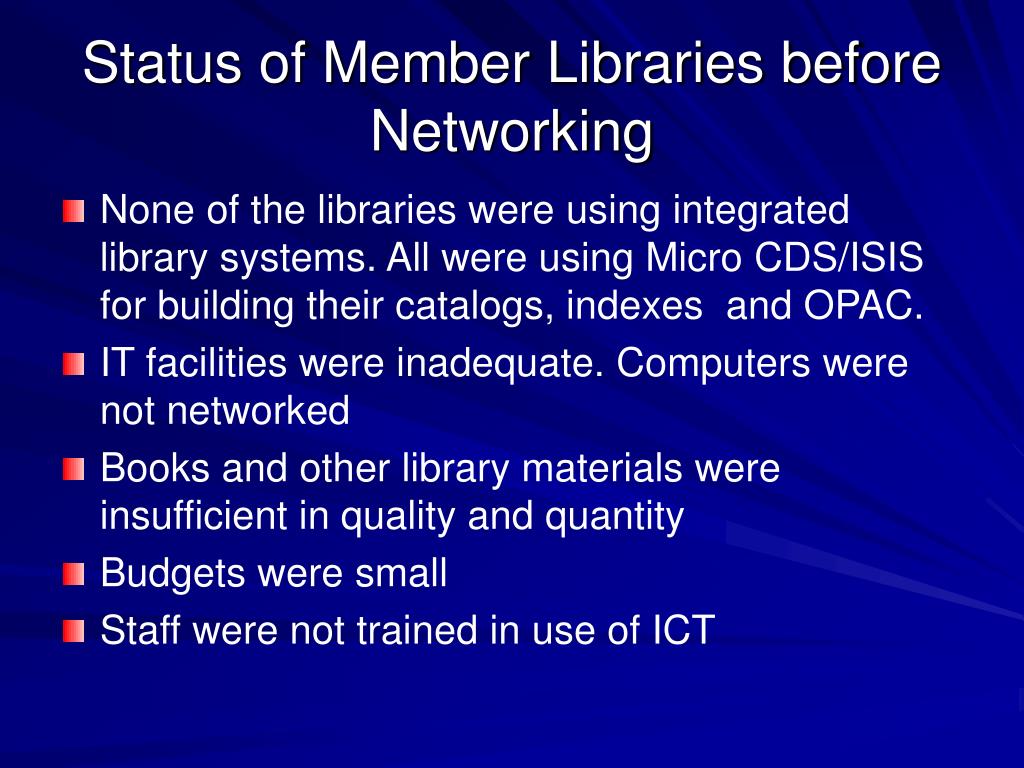 Status of Member Libraries before Networking

None of the libraries were using integrated library systems. All were using Micro CDS/ISIS for building their catalogs, indexes and OPAC.

IT facilities were inadequate. Computers were not networked

Books and other library materials were insufficient in quality and quantity

Budgets were small

Staff were not trained in use of ICT